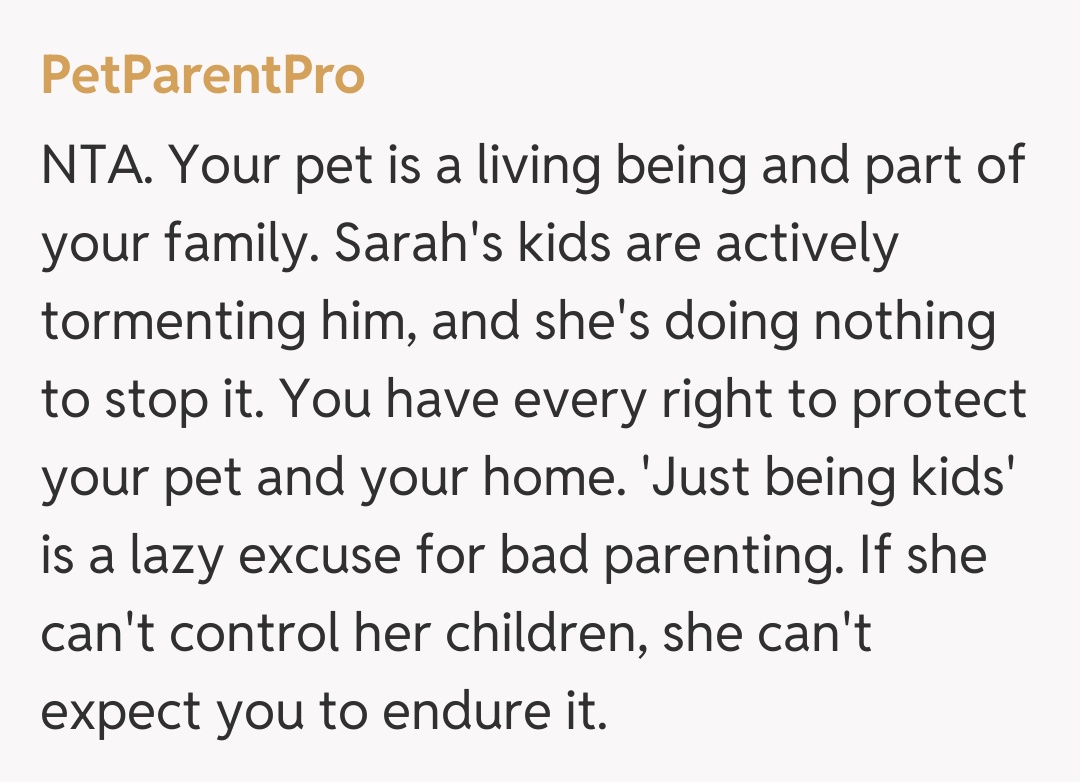 PetParentPro

NTA. Your pet is a living being and part of your family. Sarah's kids are actively tormenting him, and she's doing nothing to stop it. You have every right to protect your pet and your home. 'Just being kids' is a lazy excuse for bad parenting. If she can't control her children, she can't expect you to endure it.